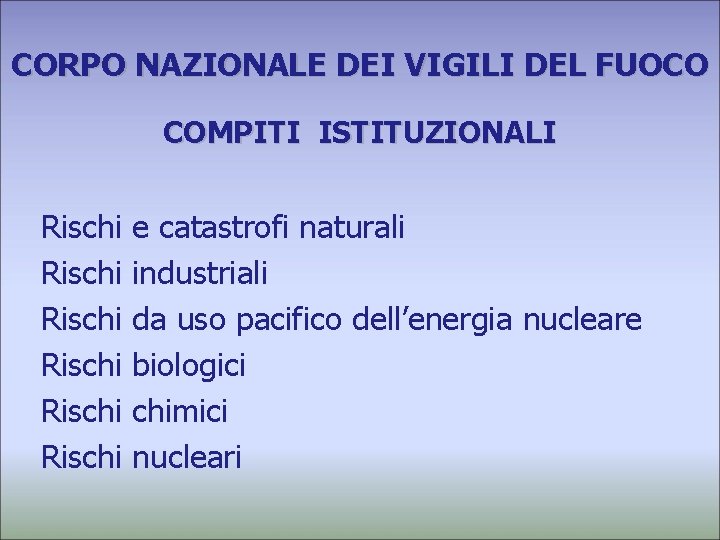 CORPO NAZIONALE DEI VIGILI DEL FUOCO

COMPITI ISTITUZIONALI

Rischi e catastrofi naturali
Rischi industriali
Rischi da uso pacifico dell’energia nucleare
Rischi biologici
Rischi chimici
Rischi nucleari